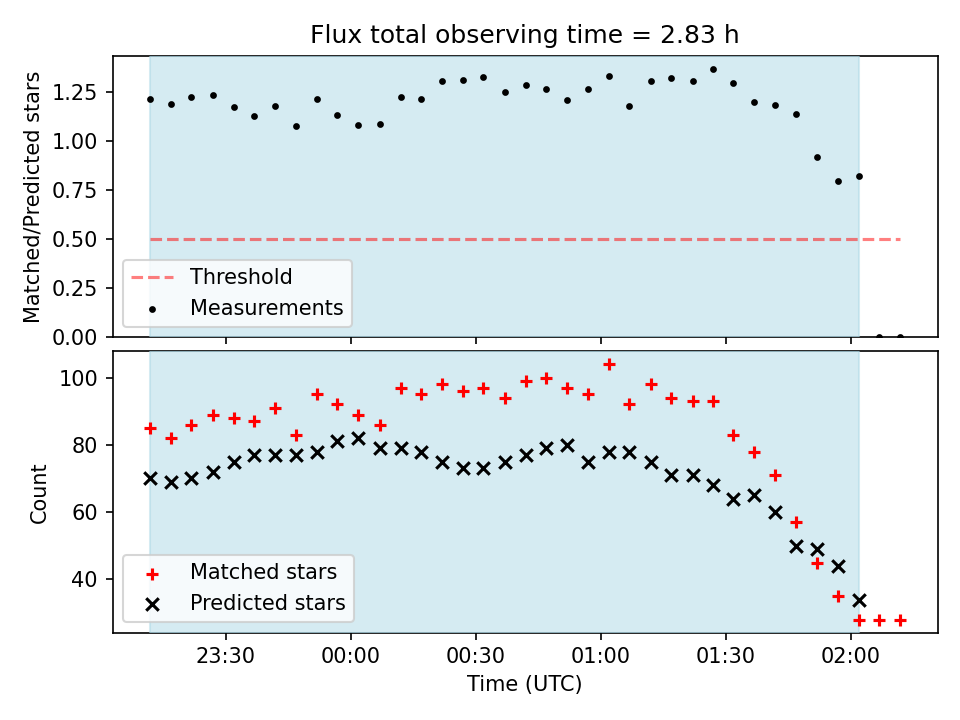 Flux total observing time = 2.83 h

Matched/Predicted stars

1.25
1.00
0.75
0.50
0.25
0.00

Threshold
Measurements

Count

100
80
60
40

Matched stars
Predicted stars

23:30
00:00
00:30
01:00
01:30
02:00

Time (UTC)